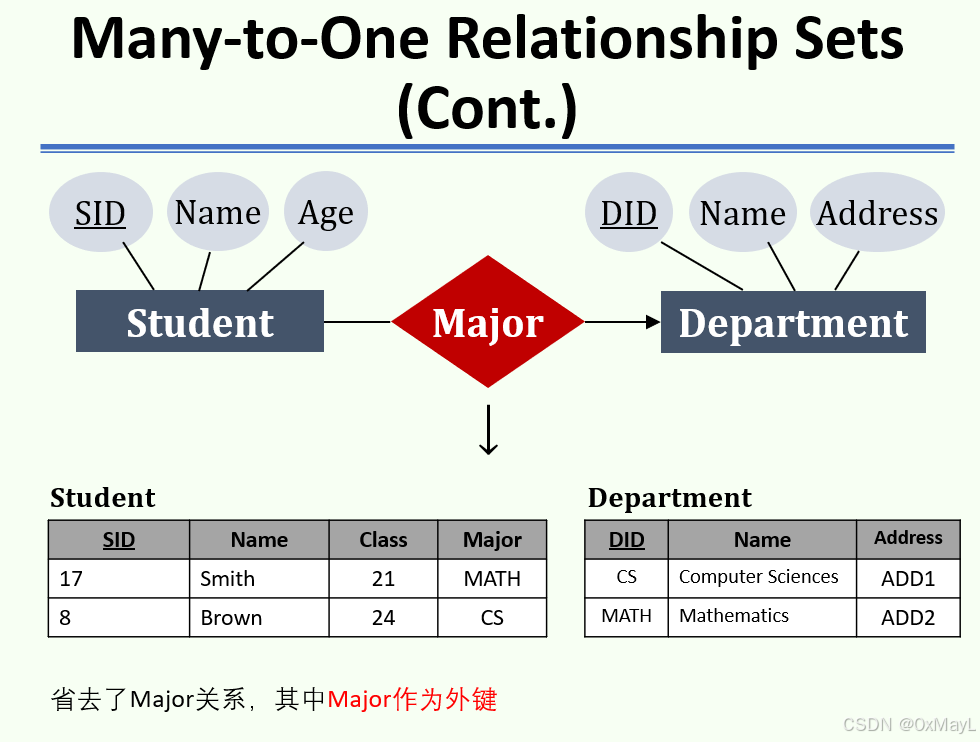 Many-to-One Relationship Sets (Cont.)

SID
Name
Age

DID
Name
Address

Student
Major
Department

Student

| SID | Name | Class | Major |
|---|---|---|---|
| 17 | Smith | 21 | MATH |
| 8 | Brown | 24 | CS |

Department

| DID | Name | Address |
|---|---|---|
| CS | Computer Sciences | ADD1 |
| MATH | Mathematics | ADD2 |

省去了Major关系，其中Major作为外键

CSDN @0xMayL